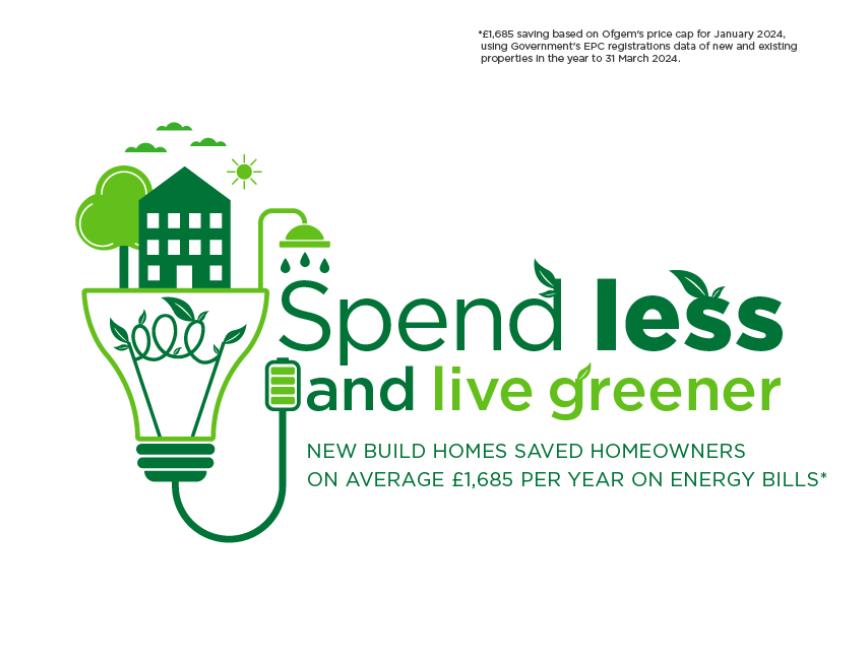 *£1,685 saving based on Ofgem's price cap for January 2024, using Government's EPC registrations data of new and existing properties in the year to 31 March 2024.

Spend less and live greener

NEW BUILD HOMES SAVED HOMEOWNERS ON AVERAGE £1,685 PER YEAR ON ENERGY BILLS*